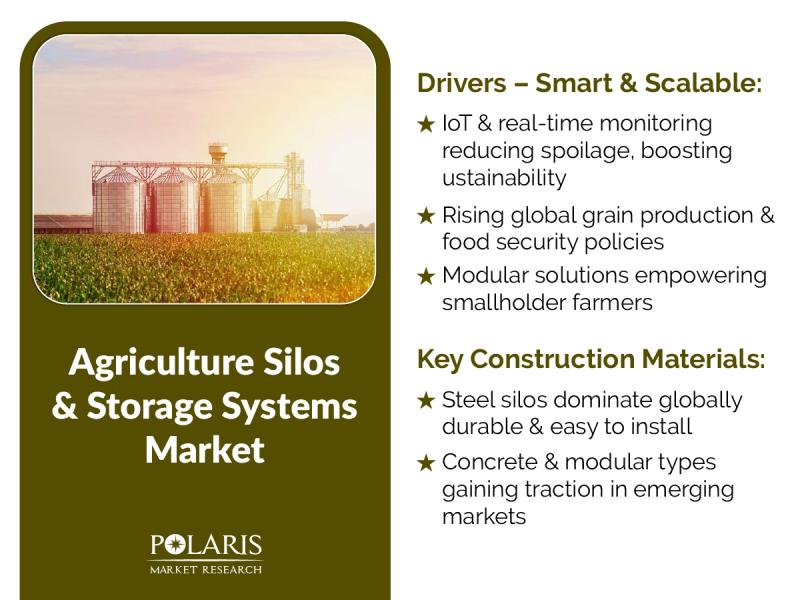 Agriculture Silos & Storage Systems Market

POLARIS
MARKET RESEARCH

Drivers – Smart & Scalable:

★ IoT & real-time monitoring reducing spoilage, boosting ustainability

★ Rising global grain production & food security policies

★ Modular solutions empowering smallholder farmers

Key Construction Materials:

★ Steel silos dominate globally durable & easy to install

★ Concrete & modular types gaining traction in emerging markets